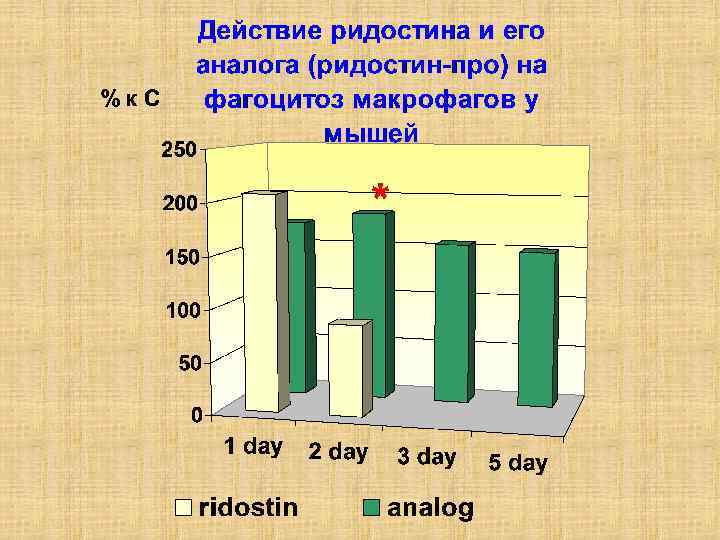 Действие ридостина и его аналога (ридостин-про) на фагоцитоз макрофагов у мышей

% к С

250
200
150
100
50
0

*

1 day
2 day
3 day
5 day

ridostin
analog